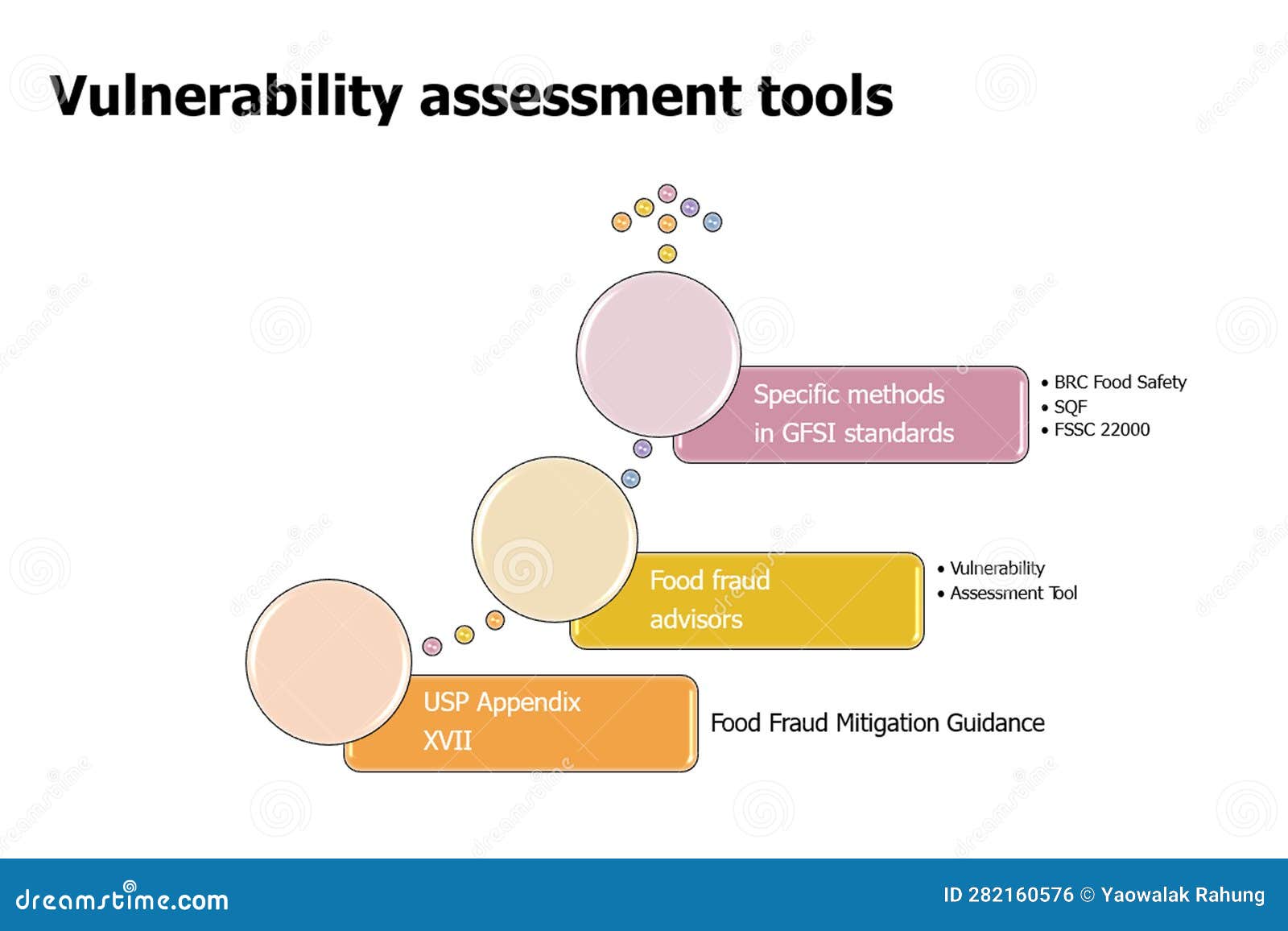 Vulnerability assessment tools

Specific methods in GFSI standards

• BRC Food Safety
• SQF
• FSSC 22000

Food fraud advisors

• Vulnerability
• Assessment Tool

USP Appendix XVII

Food Fraud Mitigation Guidance

dreamstime.com

ID 282160576 © Yaowalak Rahung